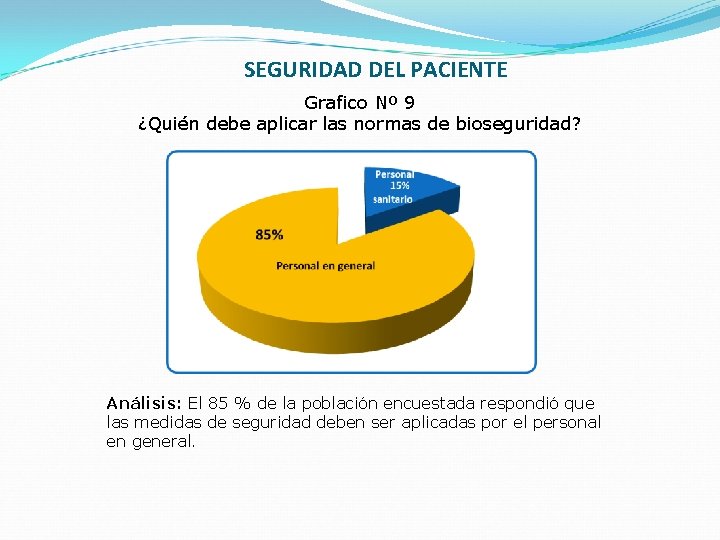 SEGURIDAD DEL PACIENTE

Grafico Nº 9
¿Quién debe aplicar las normas de bioseguridad?

Personal
15%
sanitario

85%

Personal en general

Análisis: El 85 % de la población encuestada respondió que las medidas de seguridad deben ser aplicadas por el personal en general.